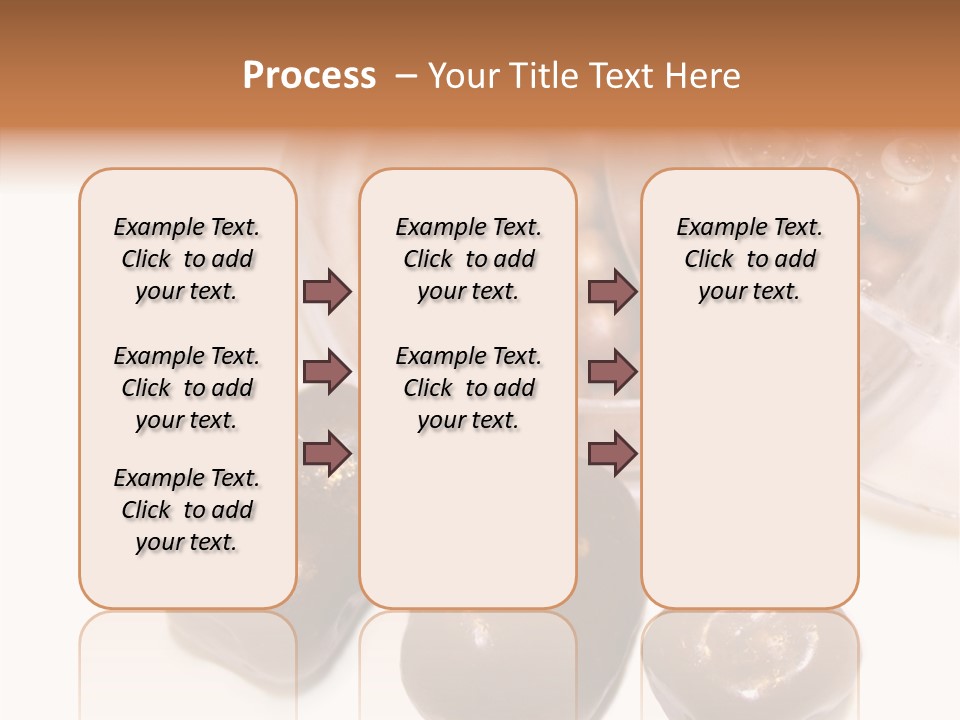 Process – Your Title Text Here

Example Text. Click to add your text.

Example Text. Click to add your text.

Example Text. Click to add your text.

Example Text. Click to add your text.

Example Text. Click to add your text.

Example Text. Click to add your text.